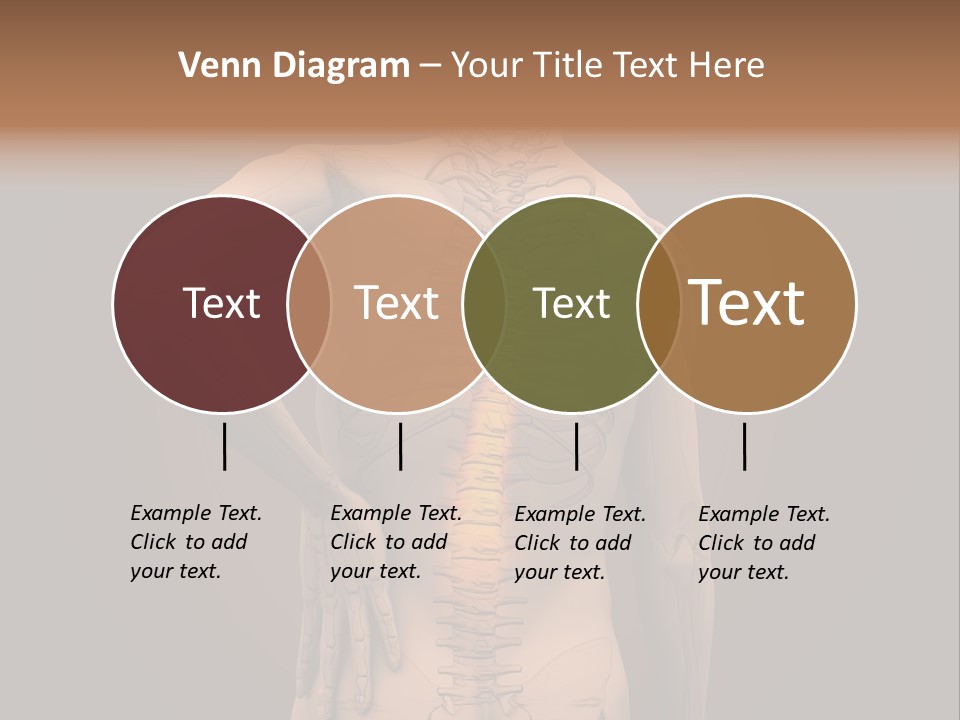 Venn Diagram – Your Title Text Here

Text

Text

Text

Text

Example Text. Click to add your text.

Example Text. Click to add your text.

Example Text. Click to add your text.

Example Text. Click to add your text.